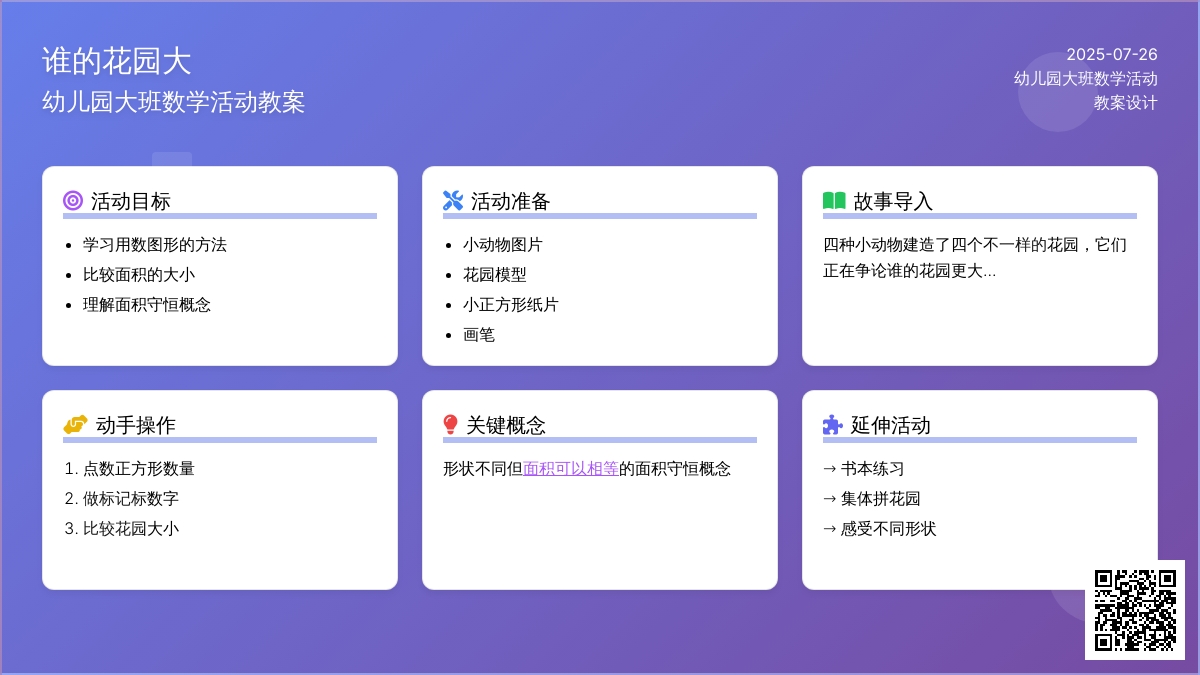 谁的花园大
幼儿园大班数学活动教案

2025-07-26
幼儿园大班数学活动
教案设计

活动目标
- 学习用数图形的方法
- 比较面积的大小
- 理解面积守恒概念

活动准备
- 小动物图片
- 花园模型
- 小正方形纸片
- 画笔

故事导入
四种小动物建造了四个不一样的花园，它们正在争论谁的花园更大...

动手操作
1. 点数正方形数量
2. 做标记标数字
3. 比较花园大小

关键概念
形状不同但面积可以相等的面积守恒概念

延伸活动
→ 书本练习
→ 集体拼花园
→ 感受不同形状